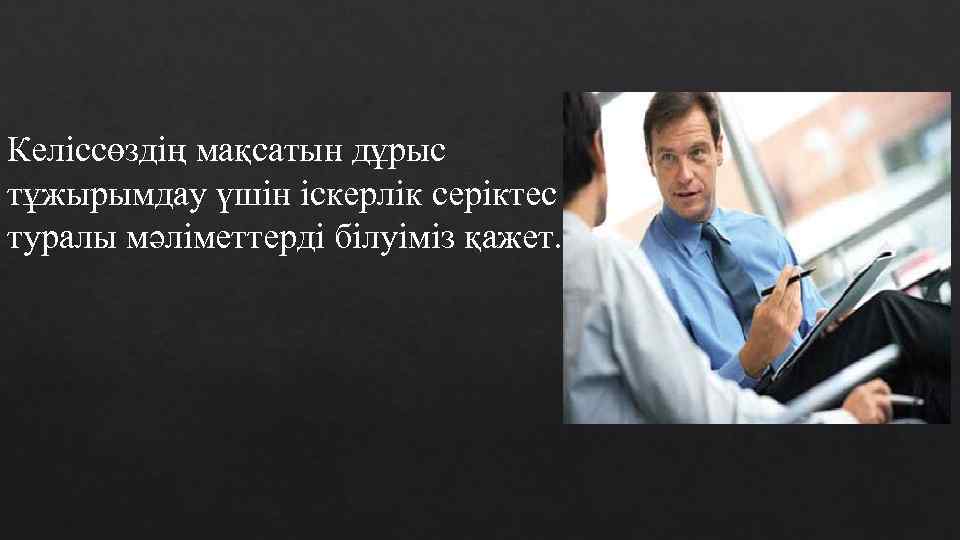 Келіссөздің мақсатын дұрыс тұжырымдау үшін іскерлік серіктес туралы мәліметтерді білуіміз қажет.